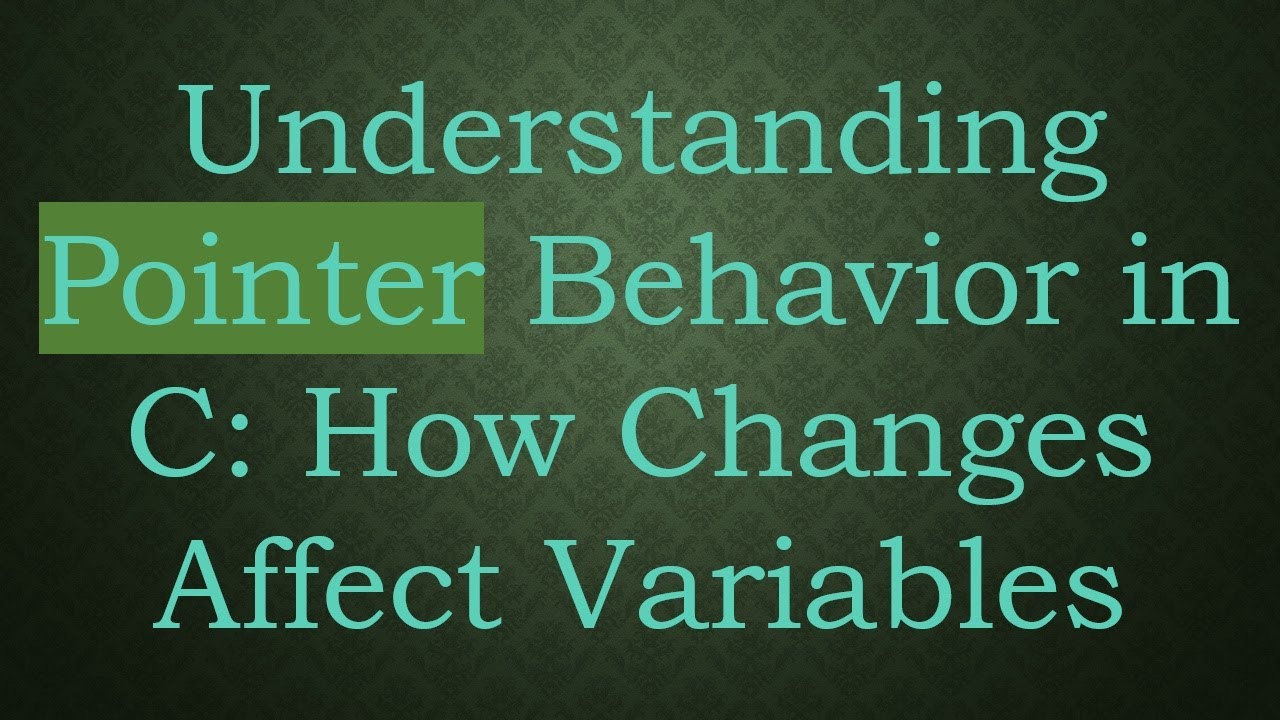 Understanding Pointer Behavior in C: How Changes Affect Variables